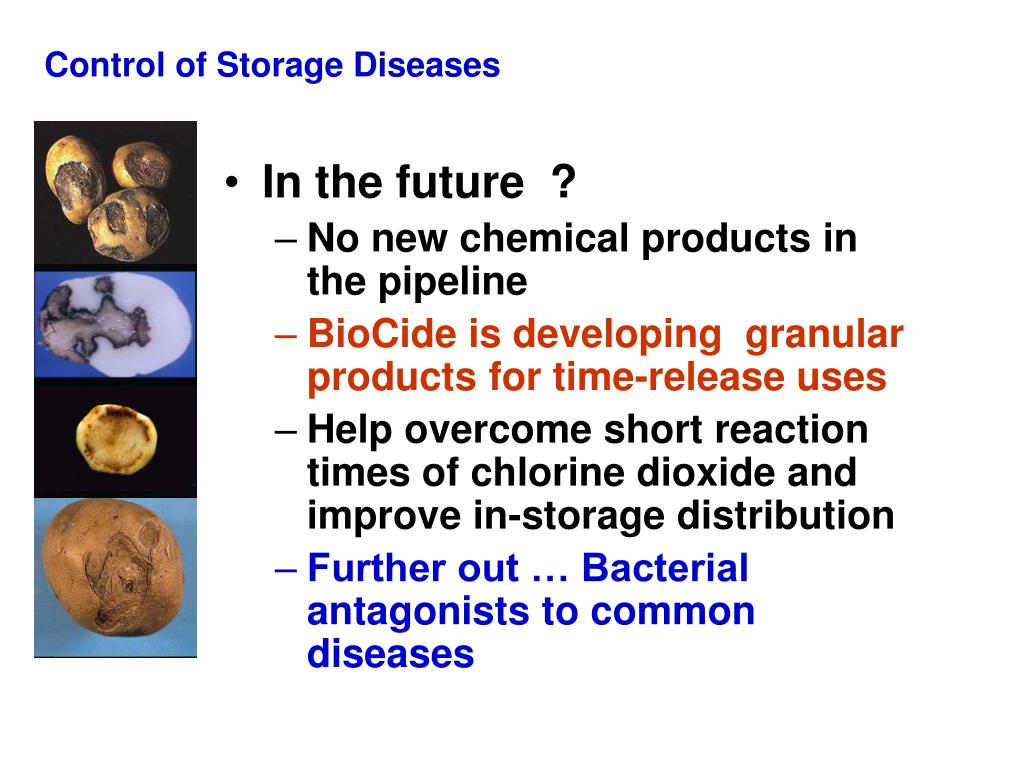 Control of Storage Diseases

• In the future ?
– No new chemical products in the pipeline
– BioCide is developing granular products for time-release uses
– Help overcome short reaction times of chlorine dioxide and improve in-storage distribution
– Further out … Bacterial antagonists to common diseases